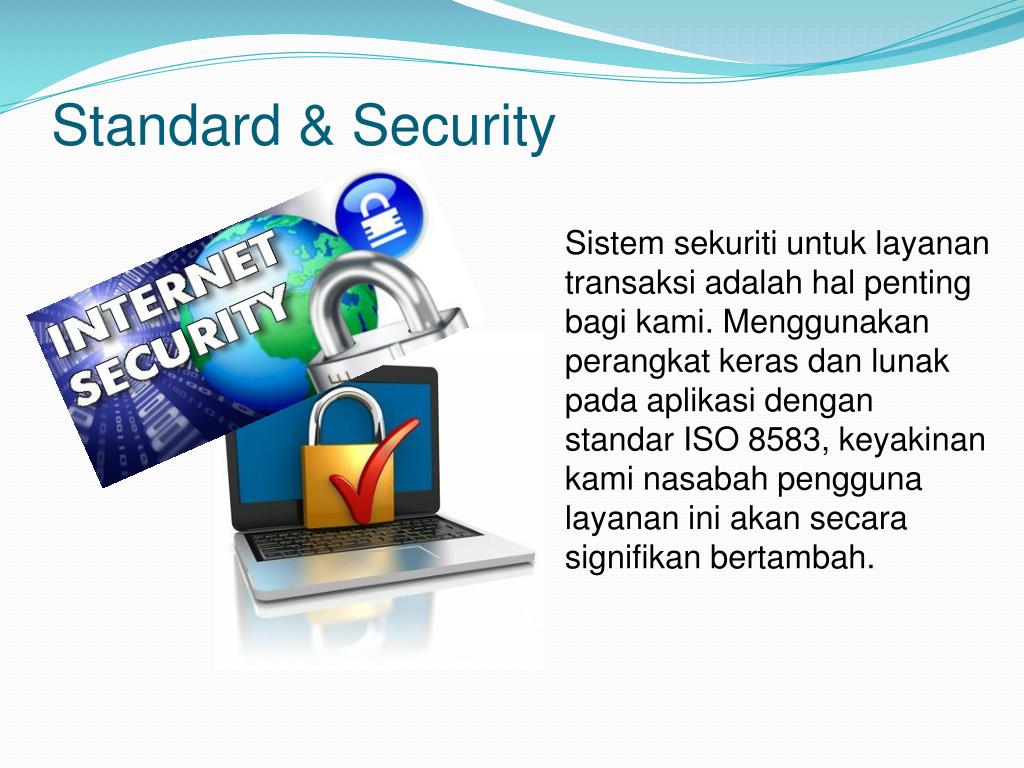 Standard & Security

INTERNET SECURITY

Sistem sekuriti untuk layanan transaksi adalah hal penting bagi kami. Menggunakan perangkat keras dan lunak pada aplikasi dengan standar ISO 8583, keyakinan kami nasabah pengguna layanan ini akan secara signifikan bertambah.